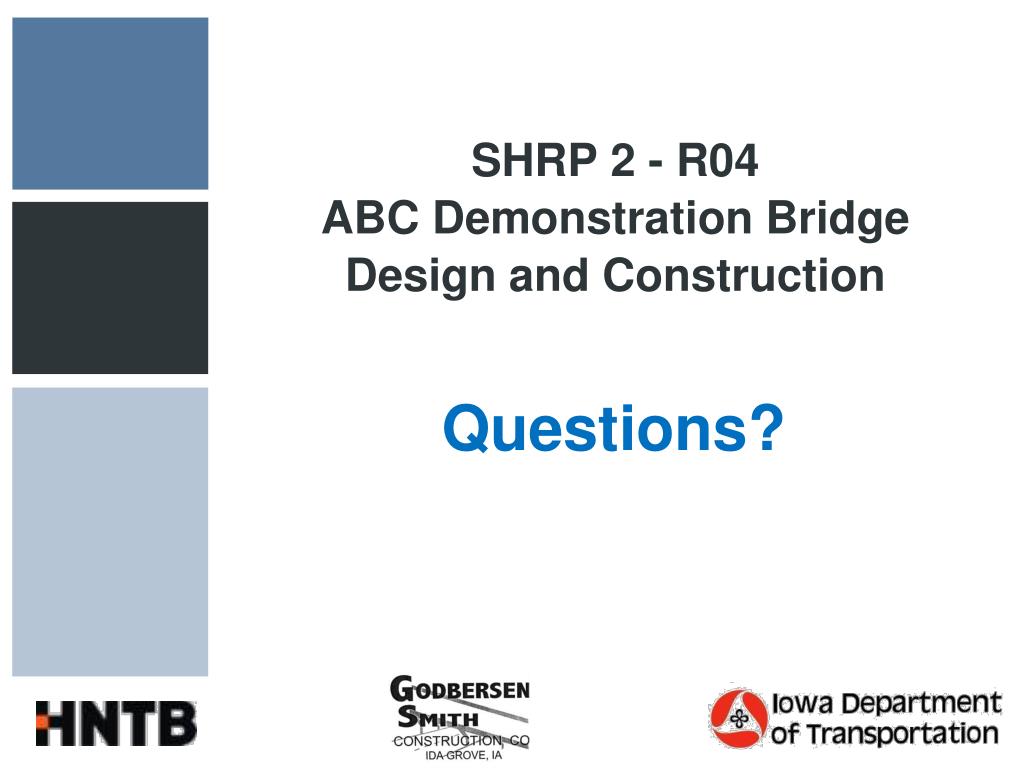 SHRP 2 - R04
ABC Demonstration Bridge
Design and Construction

Questions?

HNTB

GODBERSEN
SMITH
CONSTRUCTION, CO
IDA GROVE, IA

Iowa Department of Transportation